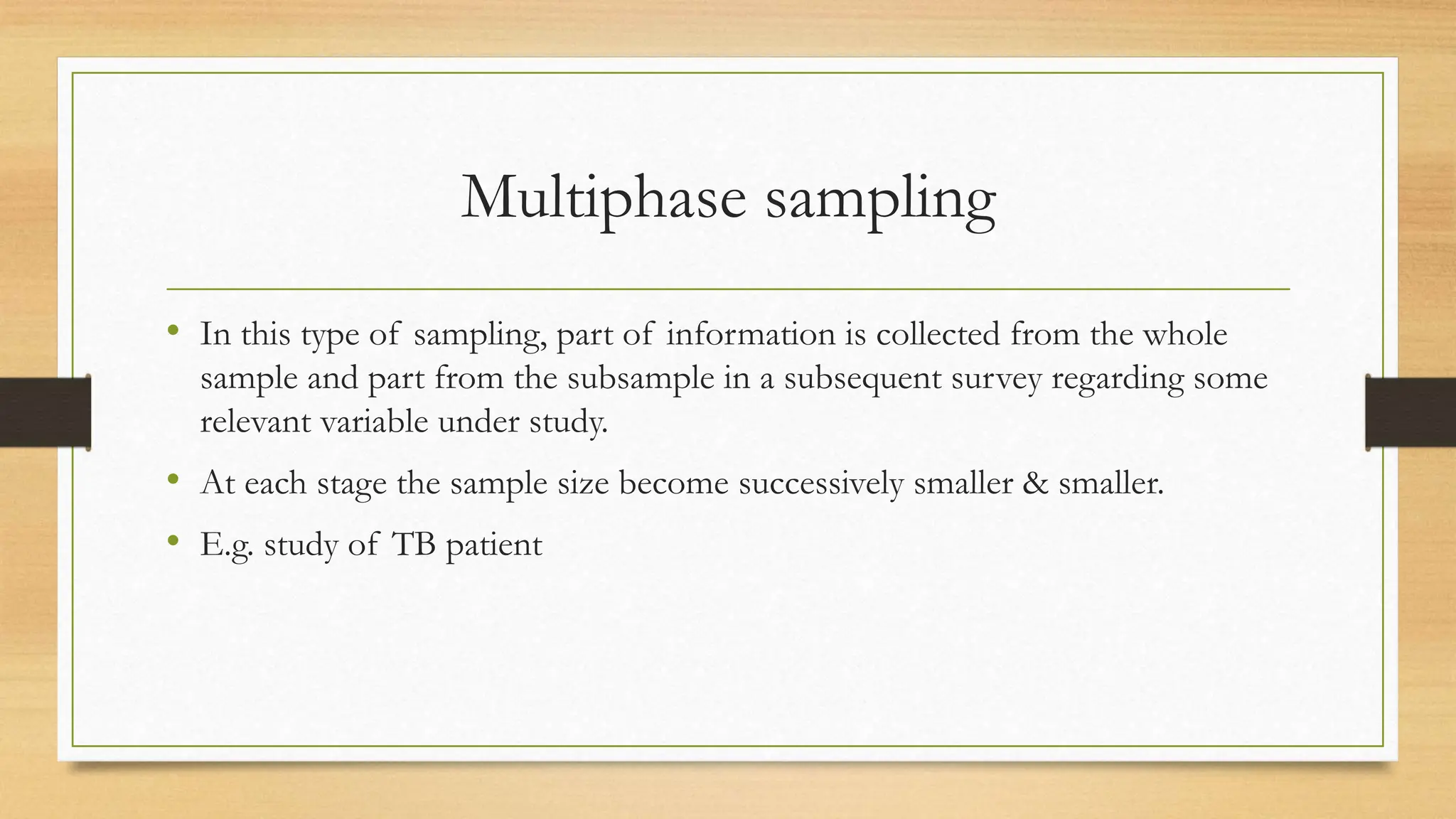 Multiphase sampling

• In this type of sampling, part of information is collected from the whole sample and part from the subsample in a subsequent survey regarding some relevant variable under study.

• At each stage the sample size become successively smaller & smaller.

• E.g. study of TB patient